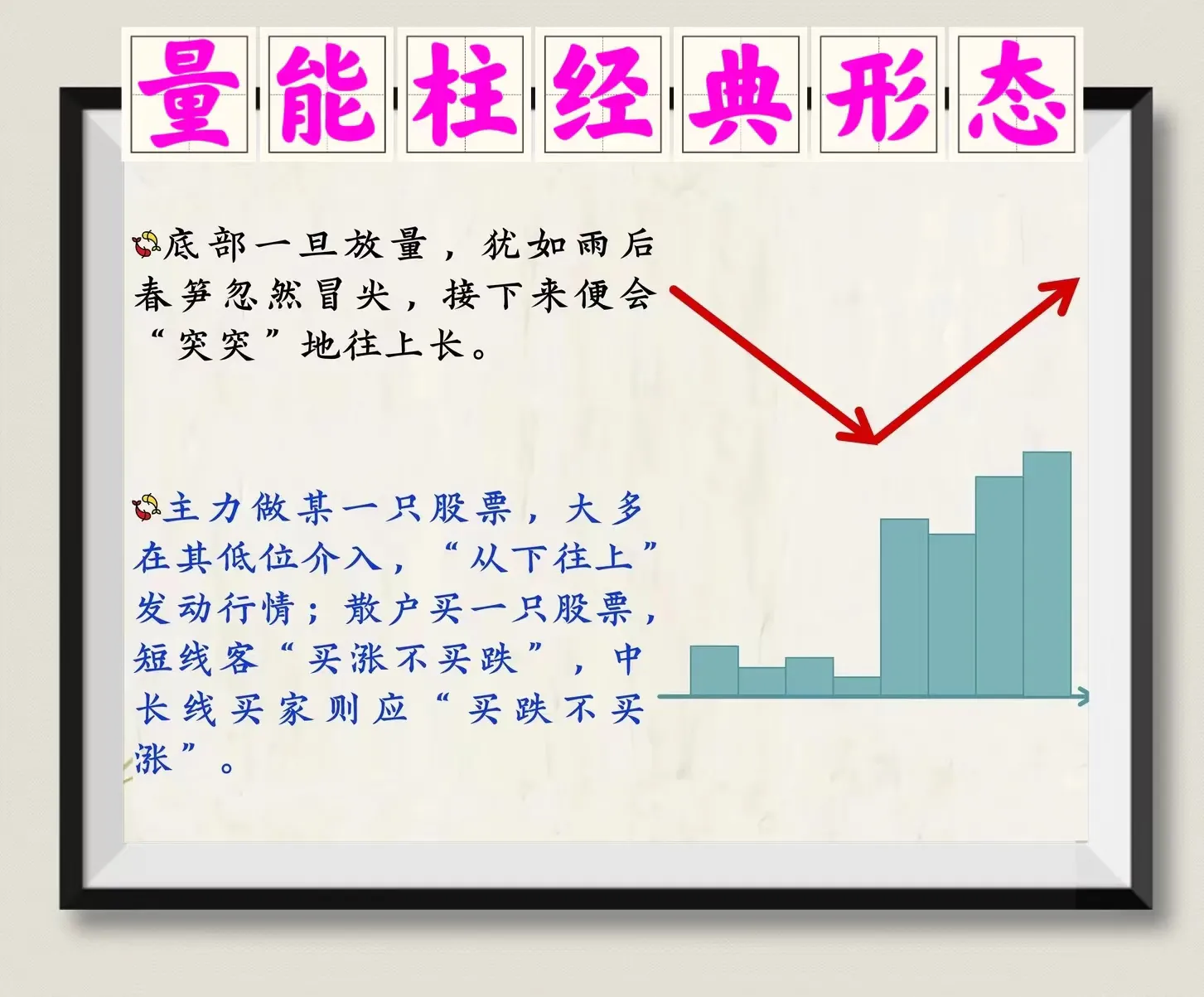 量能柱经典形态

底部一旦放量，犹如雨后春笋忽然冒尖，接下来便会“突突”地往上长。

主力做某一只股票，大多在其低位介入，“从下往上”发动行情；散户买一只股票，短线客“买涨不买跌”，中长线买家则应“买跌不买涨”。